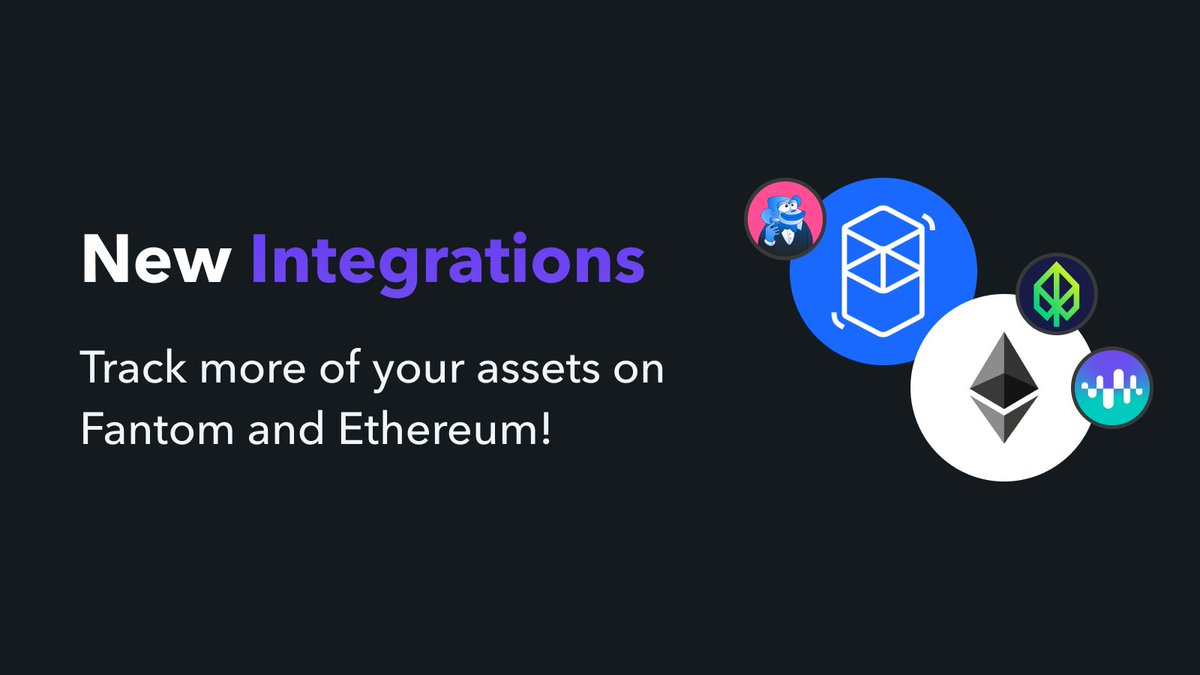 New Integrations

Track more of your assets on Fantom and Ethereum!